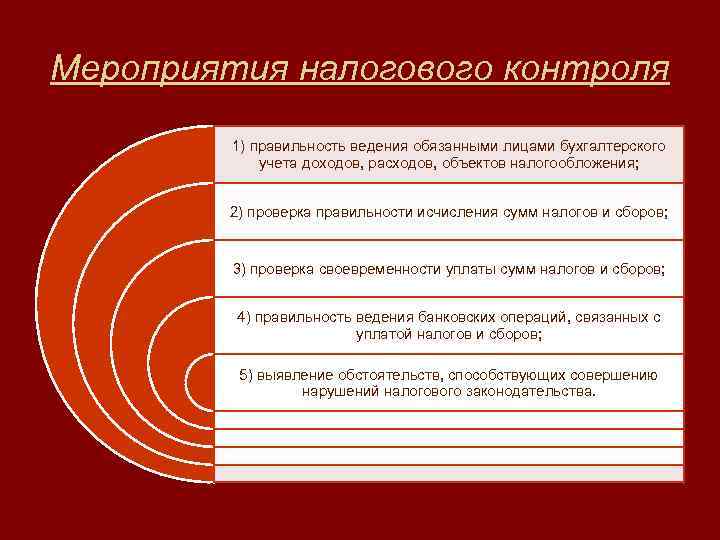 Мероприятия налогового контроля

1) правильность ведения обязанными лицами бухгалтерского учета доходов, расходов, объектов налогообложения;

2) проверка правильности исчисления сумм налогов и сборов;

3) проверка своевременности уплаты сумм налогов и сборов;

4) правильность ведения банковских операций, связанных с уплатой налогов и сборов;

5) выявление обстоятельств, способствующих совершению нарушений налогового законодательства.